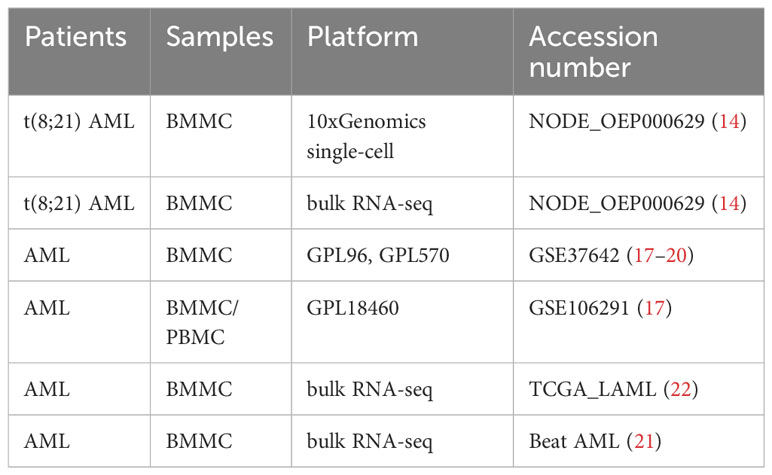 | Patients | Samples | Platform | Accession number |
|---|---|---|---|
| t(8;21) AML | BMMC | 10xGenomics single-cell | NODE_OEP000629 (14) |
| t(8;21) AML | BMMC | bulk RNA-seq | NODE_OEP000629 (14) |
| AML | BMMC | GPL96, GPL570 | GSE37642 (17–20) |
| AML | BMMC/ PBMC | GPL18460 | GSE106291 (17) |
| AML | BMMC | bulk RNA-seq | TCGA_LAML (22) |
| AML | BMMC | bulk RNA-seq | Beat AML (21) |